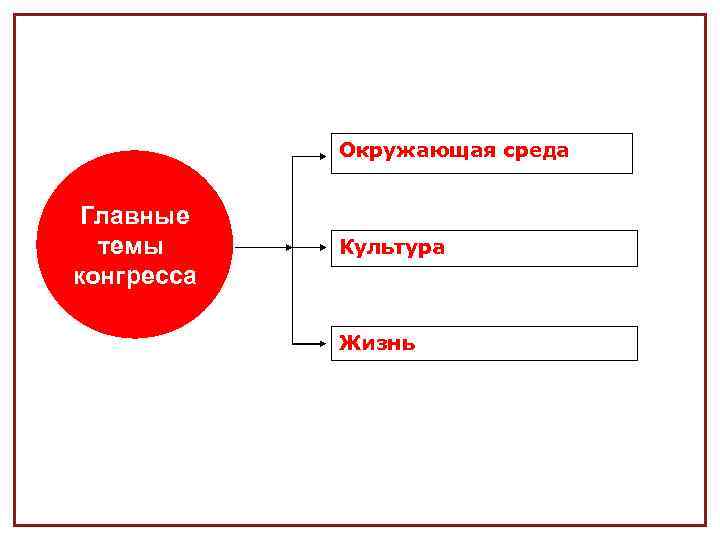 Главные темы конгресса

Окружающая среда

Культура

Жизнь